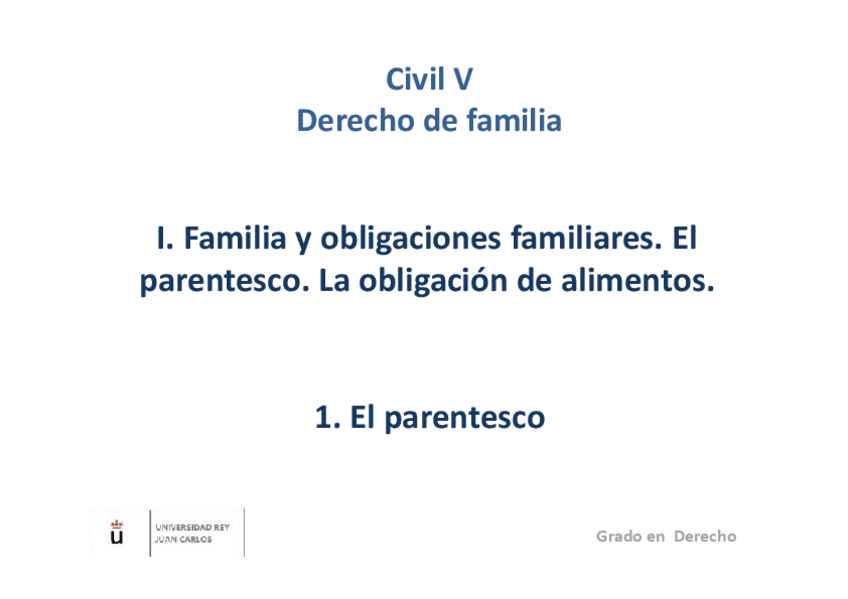 Civil V
Derecho de familia

I. Familia y obligaciones familiares. El parentesco. La obligación de alimentos.

1. El parentesco

ü UNIVERSIDAD REY JUAN CARLOS

Grado en Derecho